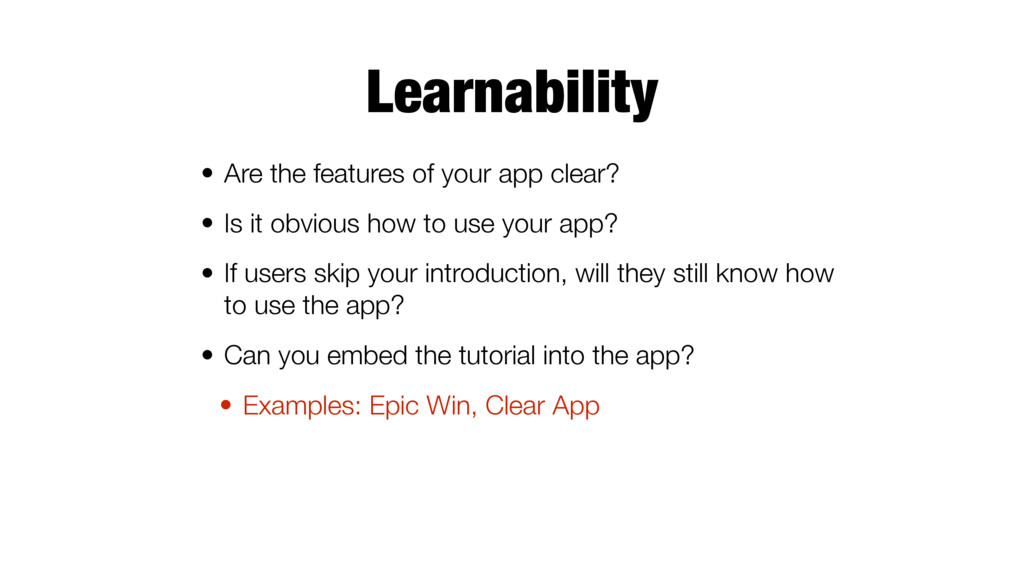 Learnability

• Are the features of your app clear?

• Is it obvious how to use your app?

• If users skip your introduction, will they still know how to use the app?

• Can you embed the tutorial into the app?

• Examples: Epic Win, Clear App